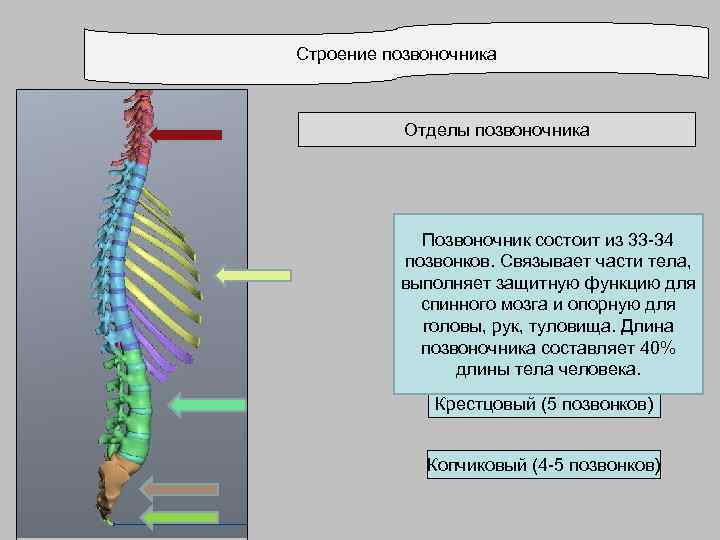 Строение позвоночника

Отделы позвоночника

Позвоночник состоит из 33-34 позвонков. Связывает части тела, выполняет защитную функцию для спинного мозга и опорную для головы, рук, туловища. Длина позвоночника составляет 40% длины тела человека.

Крестцовый (5 позвонков)

Копчиковый (4-5 позвонков)